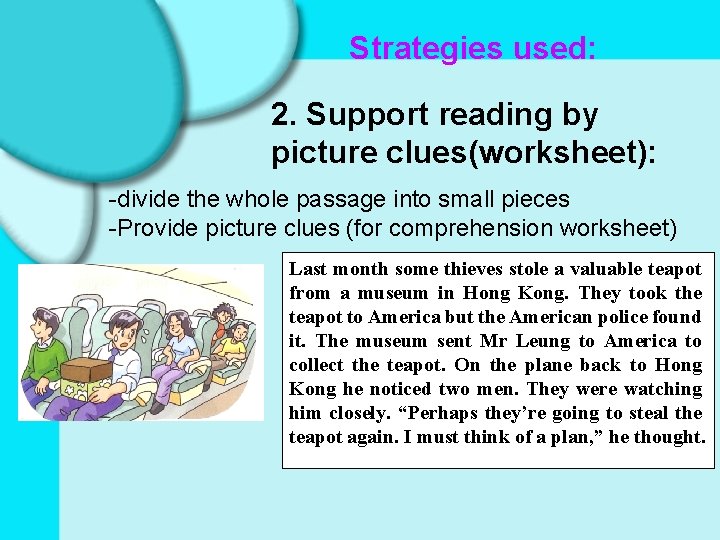 Strategies used:

2. Support reading by picture clues(worksheet):

-divide the whole passage into small pieces
-Provide picture clues (for comprehension worksheet)

Last month some thieves stole a valuable teapot from a museum in Hong Kong. They took the teapot to America but the American police found it. The museum sent Mr Leung to America to collect the teapot. On the plane back to Hong Kong he noticed two men. They were watching him closely. “Perhaps they’re going to steal the teapot again. I must think of a plan,” he thought.